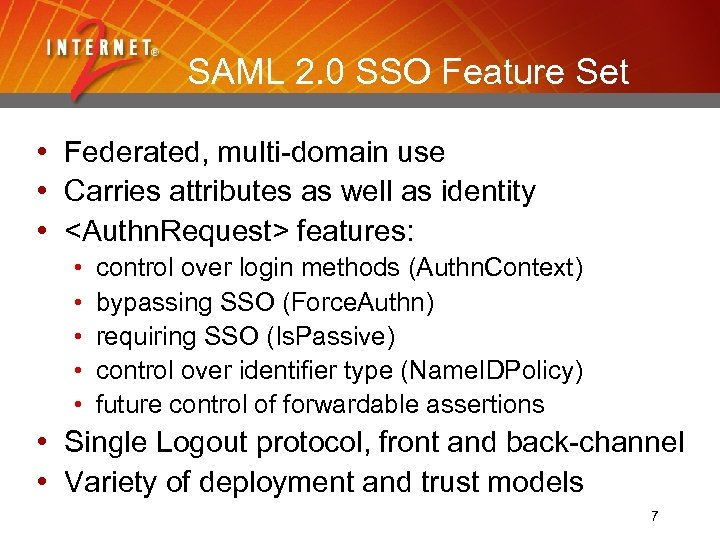 INTERNET® 2

SAML 2.0 SSO Feature Set

• Federated, multi-domain use
• Carries attributes as well as identity
• <AuthnRequest> features:
  • control over login methods (AuthnContext)
  • bypassing SSO (ForceAuthn)
  • requiring SSO (IsPassive)
  • control over identifier type (NameIDPolicy)
  • future control of forwardable assertions
• Single Logout protocol, front and back-channel
• Variety of deployment and trust models

7